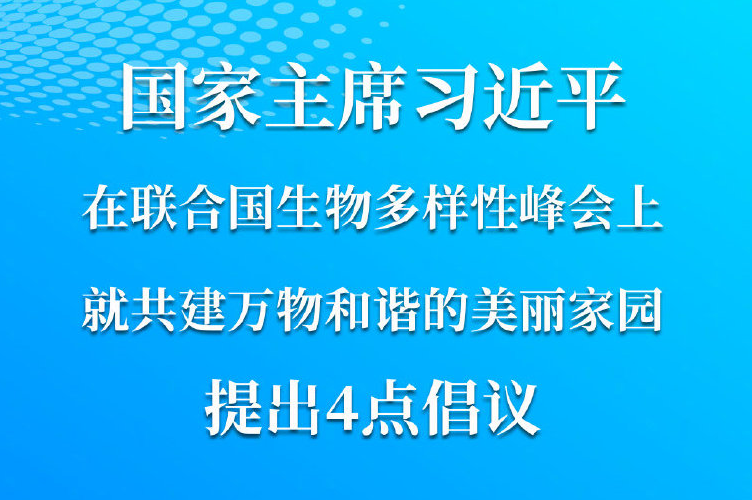 国家主席习近平

在联合国生物多样性峰会上

就共建万物和谐的美丽家园

提出4点倡议